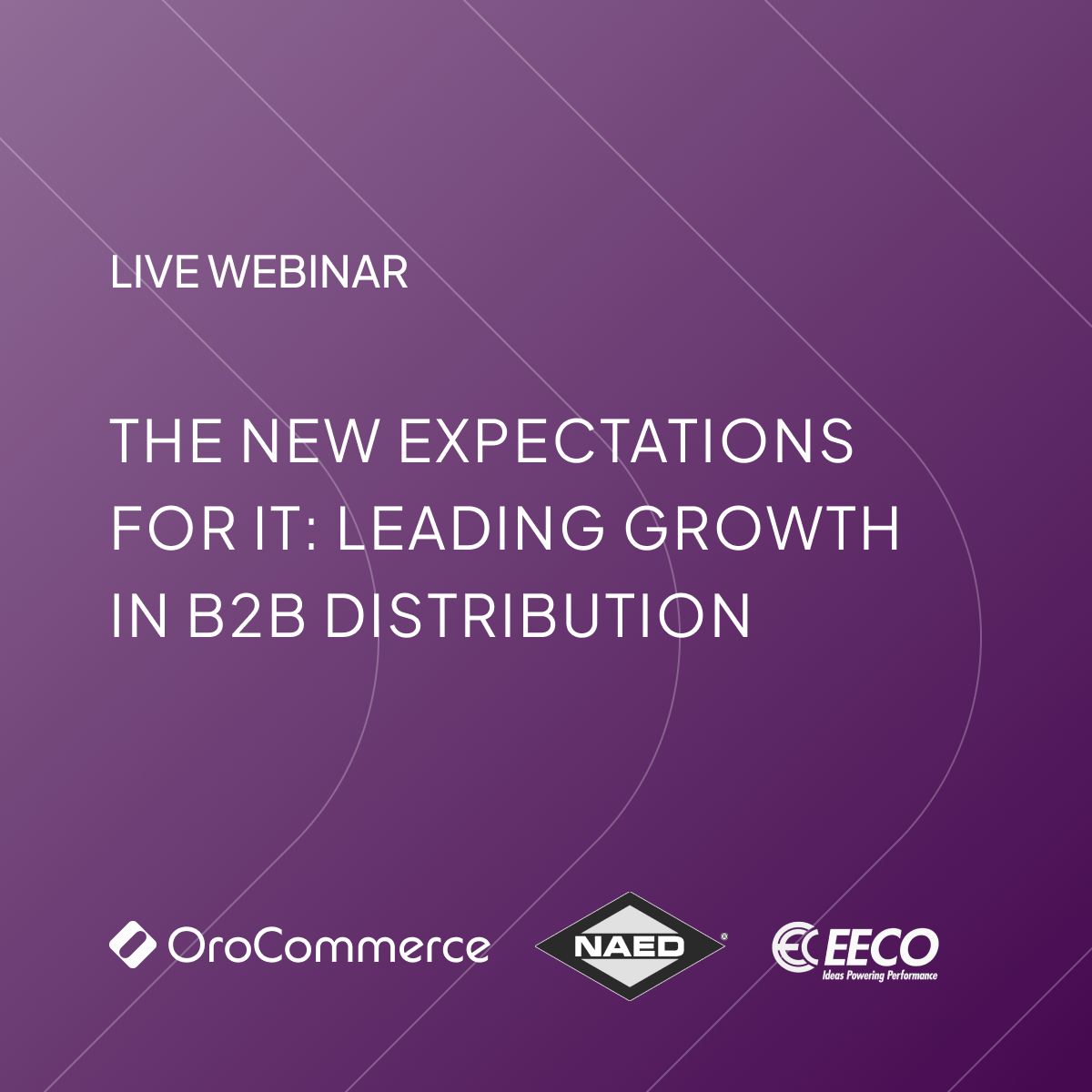 LIVE WEBINAR

THE NEW EXPECTATIONS FOR IT: LEADING GROWTH IN B2B DISTRIBUTION

OroCommerce

NAED

EECO
Ideas Powering Performance